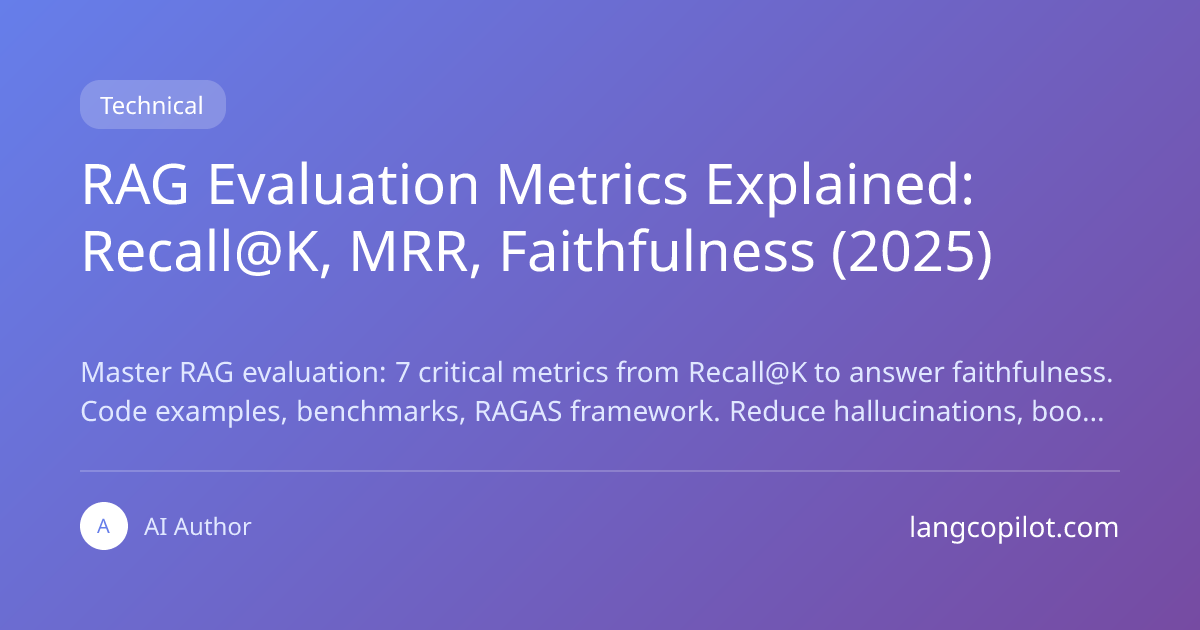 Technical

RAG Evaluation Metrics Explained: Recall@K, MRR, Faithfulness (2025)

Master RAG evaluation: 7 critical metrics from Recall@K to answer faithfulness. Code examples, benchmarks, RAGAS framework. Reduce hallucinations, boo...

A AI Author

langcopilot.com